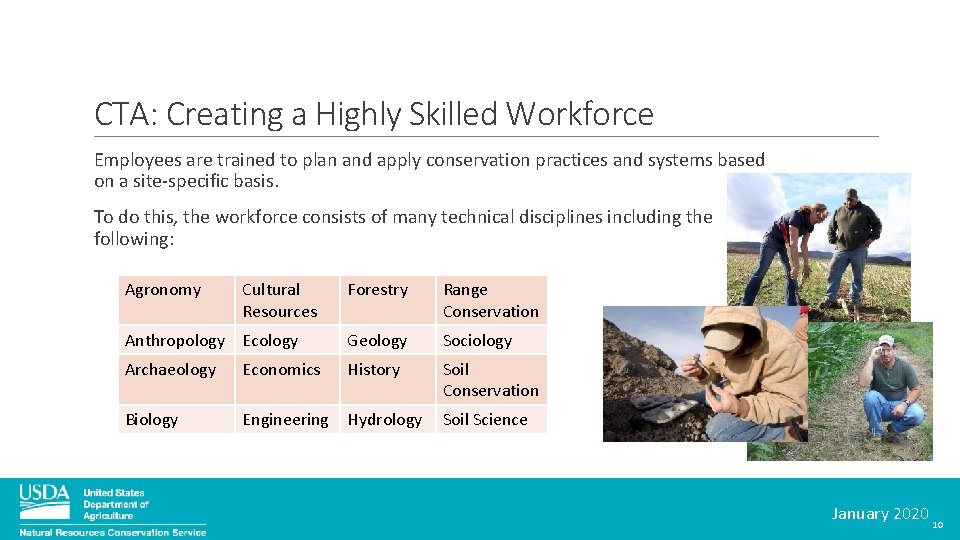 CTA: Creating a Highly Skilled Workforce

Employees are trained to plan and apply conservation practices and systems based on a site-specific basis.

To do this, the workforce consists of many technical disciplines including the following:

| Agronomy | Cultural Resources | Forestry | Range Conservation |
|---|---|---|---|
| Anthropology | Ecology | Geology | Sociology |
| Archaeology | Economics | History | Soil Conservation |
| Biology | Engineering | Hydrology | Soil Science |

USDA United States Department of Agriculture
Natural Resources Conservation Service

January 2020 10